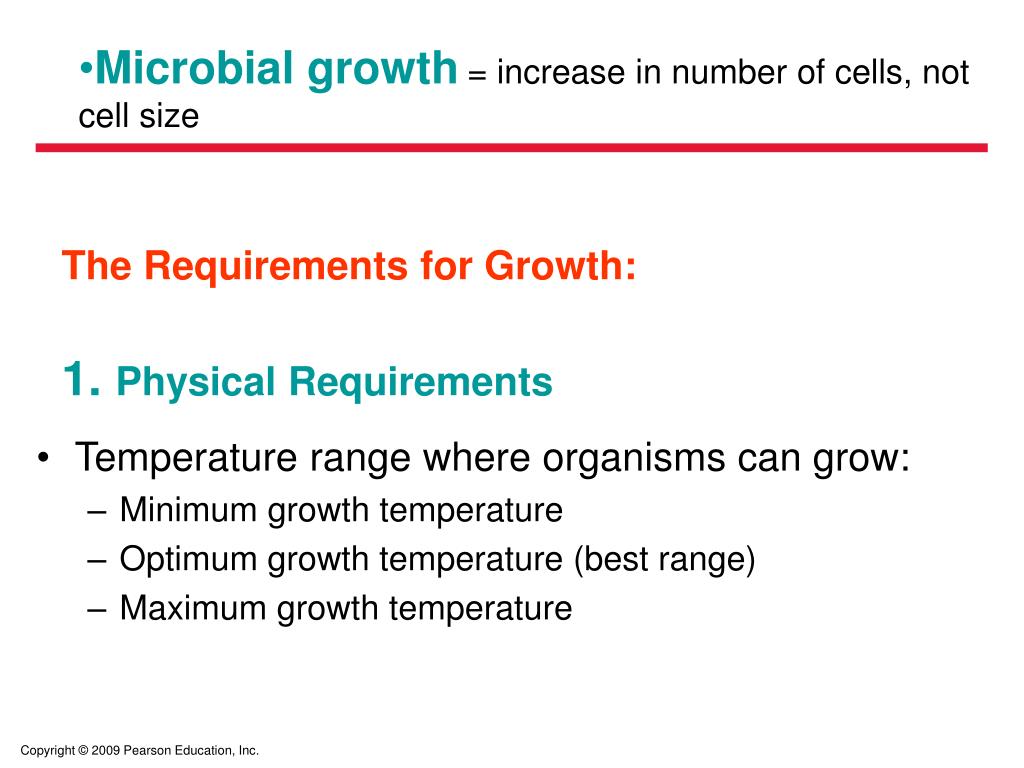 •Microbial growth = increase in number of cells, not cell size

The Requirements for Growth:

1. Physical Requirements

• Temperature range where organisms can grow:
– Minimum growth temperature
– Optimum growth temperature (best range)
– Maximum growth temperature

Copyright © 2009 Pearson Education, Inc.